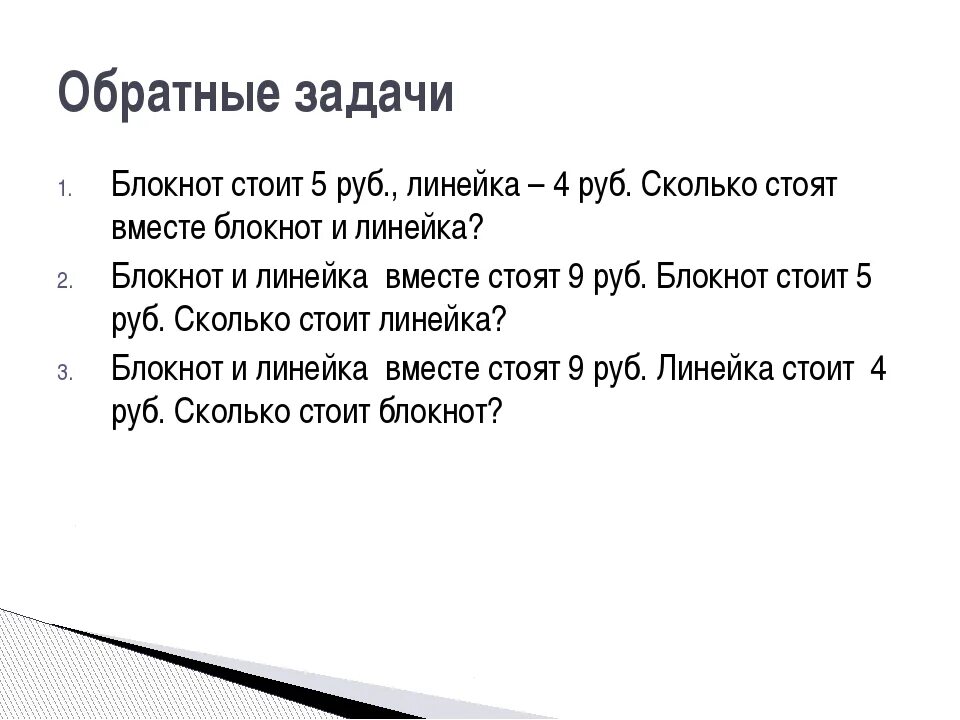 Обратные задачи

1. Блокнот стоит 5 руб., линейка – 4 руб. Сколько стоят вместе блокнот и линейка?
2. Блокнот и линейка вместе стоят 9 руб. Блокнот стоит 5 руб. Сколько стоит линейка?
3. Блокнот и линейка вместе стоят 9 руб. Линейка стоит 4 руб. Сколько стоит блокнот?